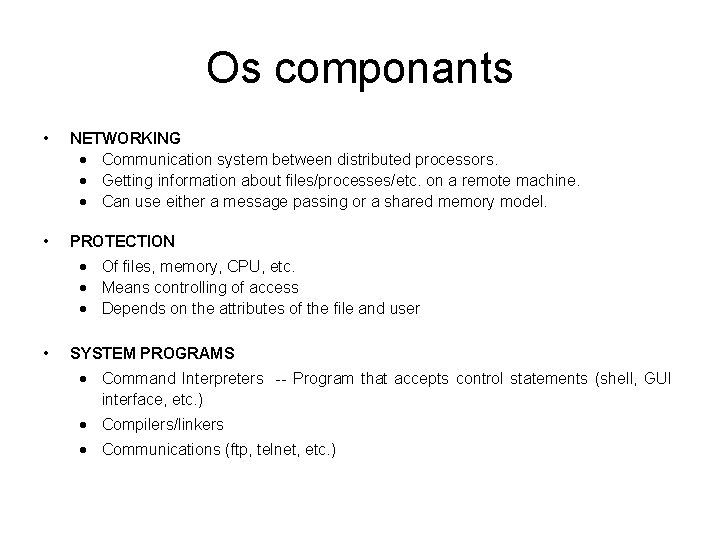 Os componants

• NETWORKING
• Communication system between distributed processors.
• Getting information about files/processes/etc. on a remote machine.
• Can use either a message passing or a shared memory model.

• PROTECTION
• Of files, memory, CPU, etc.
• Means controlling of access
• Depends on the attributes of the file and user

• SYSTEM PROGRAMS
• Command Interpreters -- Program that accepts control statements (shell, GUI interface, etc.)
• Compilers/linkers
• Communications (ftp, telnet, etc.)